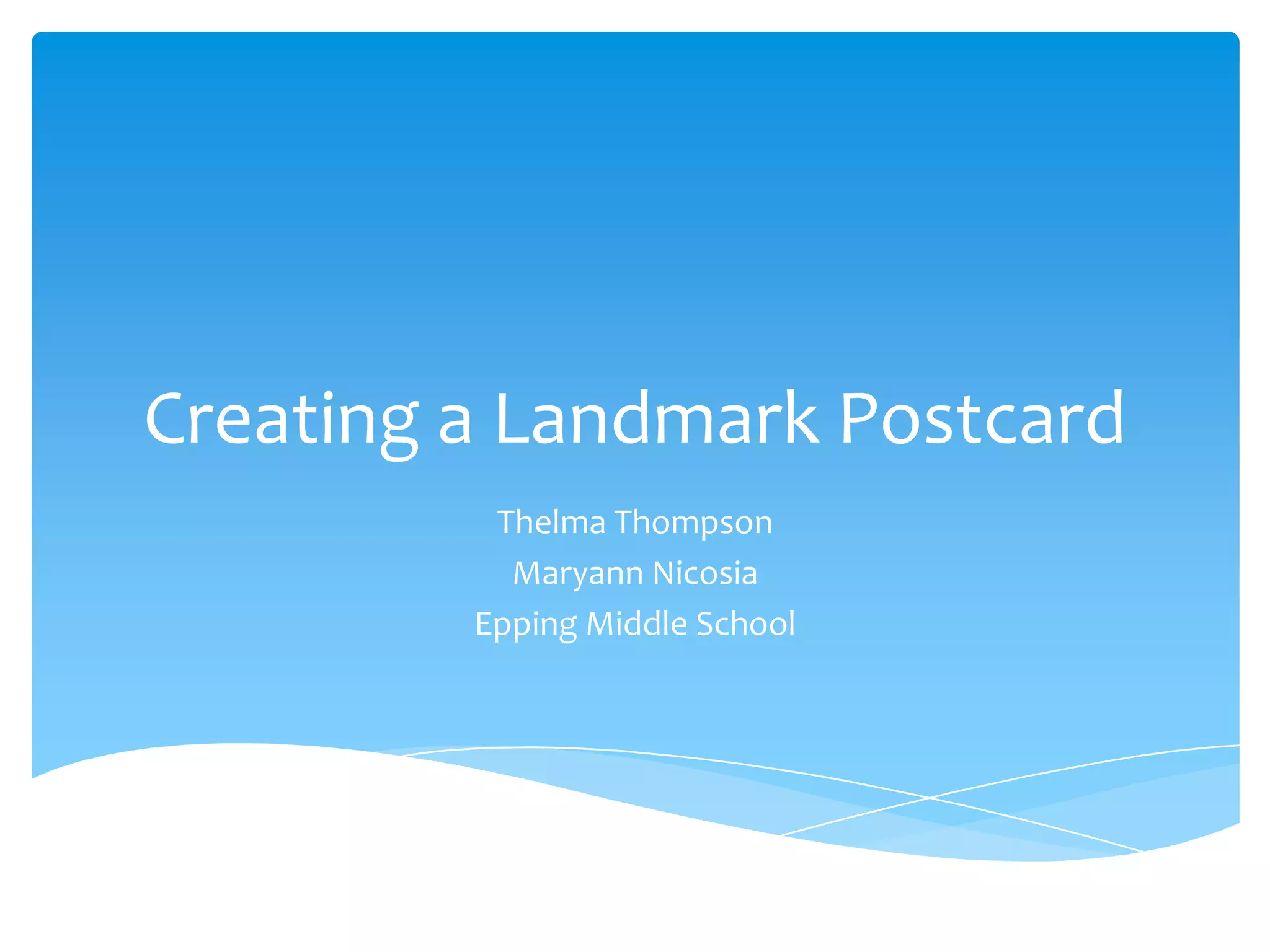 Creating a Landmark Postcard

Thelma Thompson
Maryann Nicosia
Epping Middle School